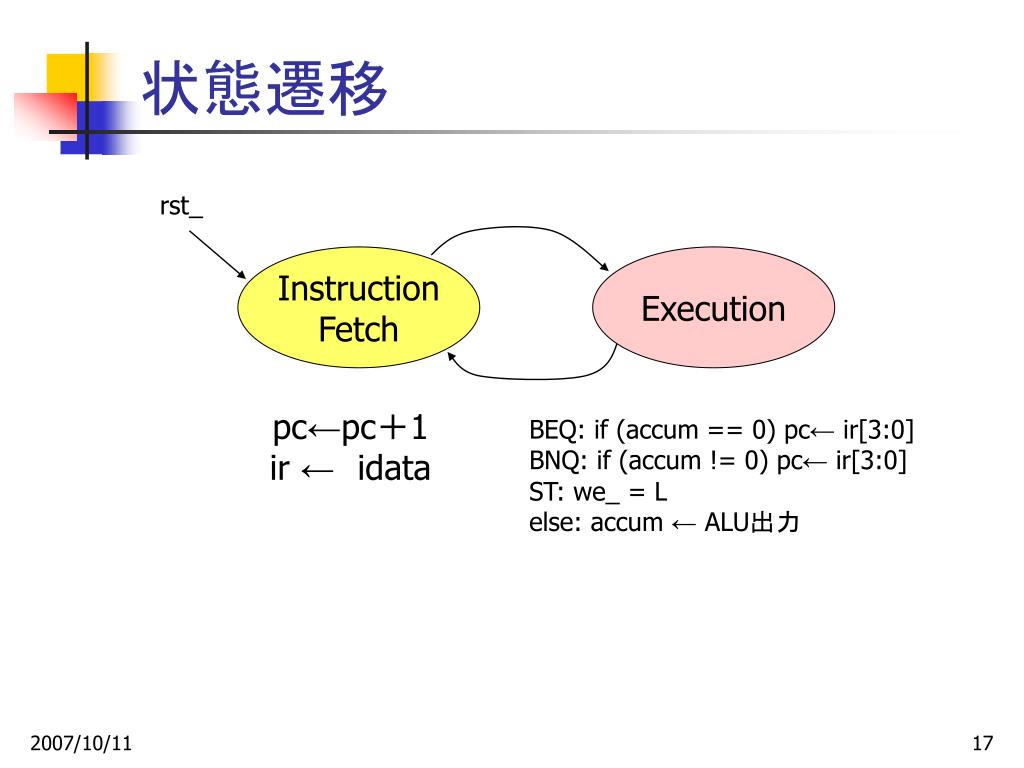 状態遷移

rst_

Instruction Fetch

Execution

pc←pc＋1
ir ← idata

BEQ: if (accum == 0) pc← ir[3:0]
BNQ: if (accum != 0) pc← ir[3:0]
ST: we_ = L
else: accum ← ALU出力

2007/10/11

17